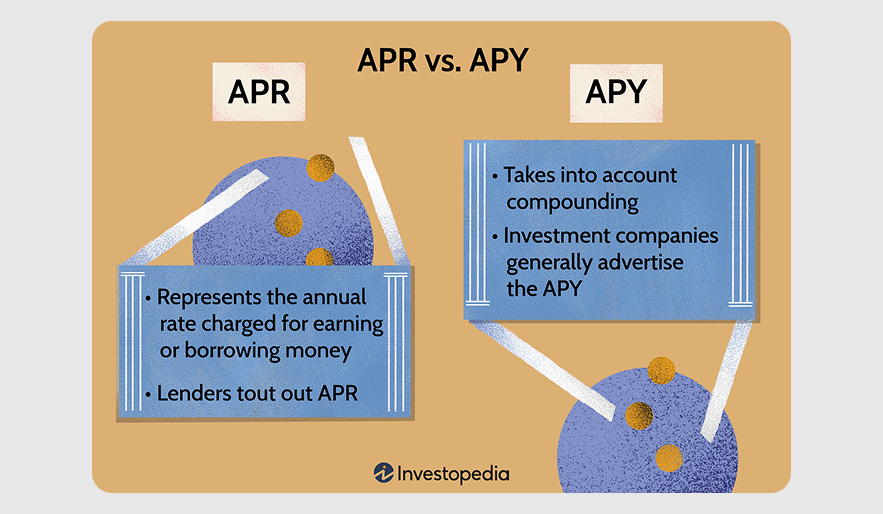 APR vs. APY

APR

• Represents the annual rate charged for earning or borrowing money

• Lenders tout out APR

APY

• Takes into account compounding

• Investment companies generally advertise the APY

Investopedia